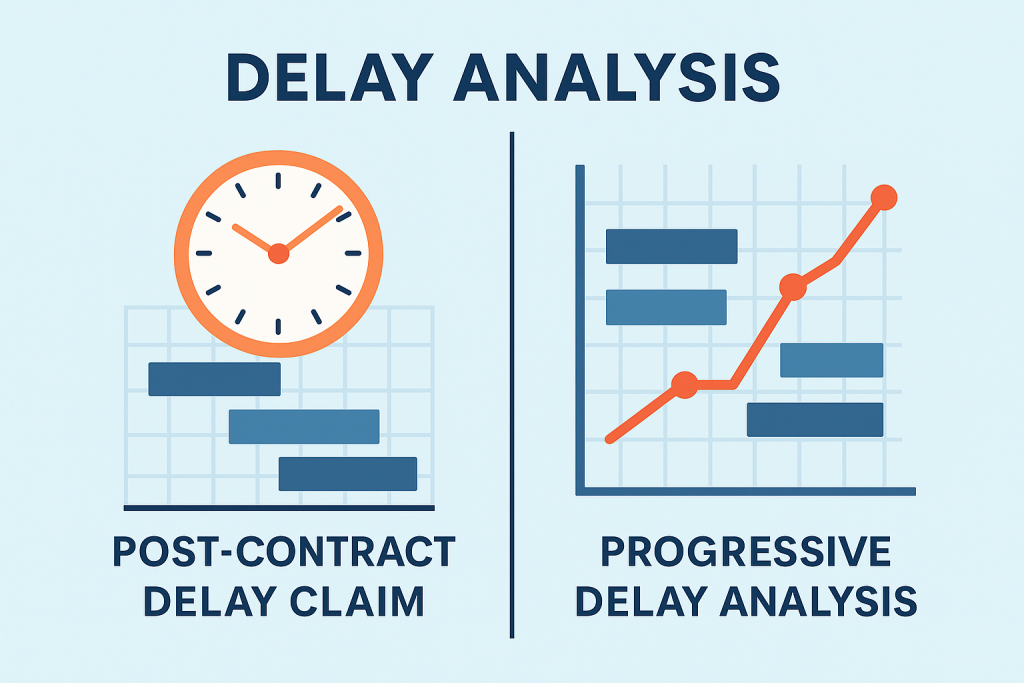 DELAY ANALYSIS

POST-CONTRACT DELAY CLAIM

PROGRESSIVE DELAY ANALYSIS